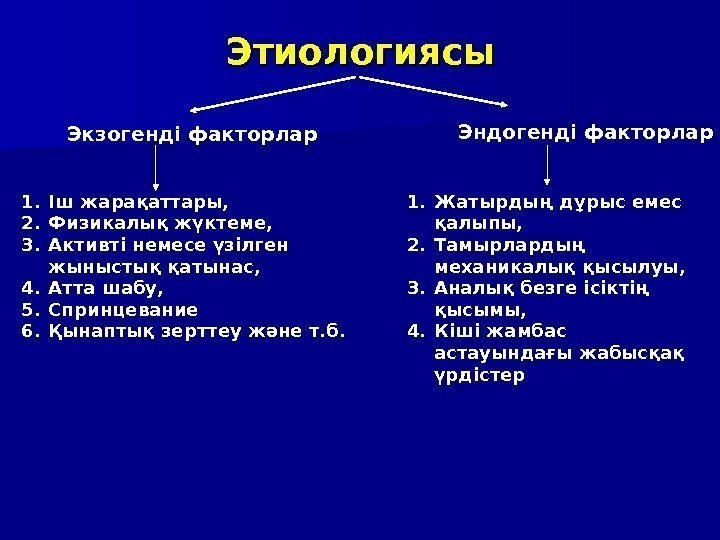 Этиологиясы

Экзогенді факторлар

1. Іш жарақаттары,
2. Физикалық жүктеме,
3. Активті немесе үзілген жыныстық қатынас,
4. Атта шабу,
5. Спринцевание
6. Қынаптық зерттеу және т.б.

Эндогенді факторлар

1. Жатырдың дұрыс емес қалыпы,
2. Тамырлардың механикалық қысылуы,
3. Аналық безге ісіктің қысымы,
4. Кіші жамбас астауындағы жабысқақ үрдістер